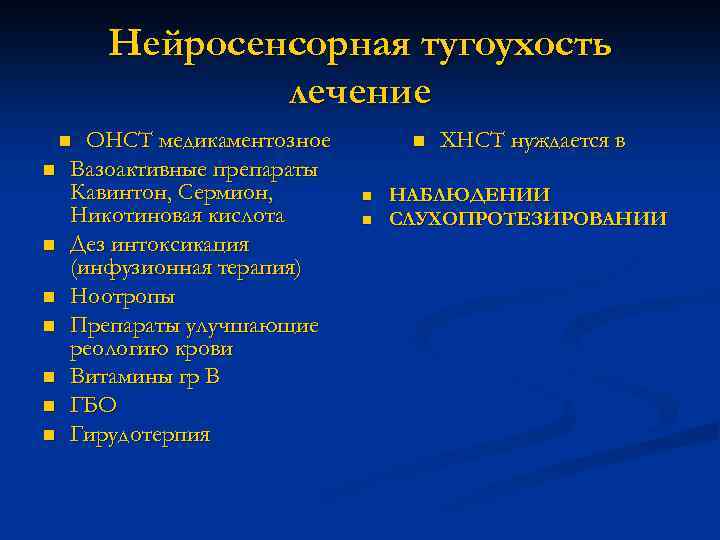 Нейросенсорная тугоухость лечение

- ОНСТ медикаментозное
- Вазоактивные препараты Кавинтон, Сермион, Никотиновая кислота
- Дез интоксикация (инфузионная терапия)
- Ноотропы
- Препараты улучшающие реологию крови
- Витамины гр В
- ГБО
- Гирудотерпия

- ХНСТ нуждается в
- НАБЛЮДЕНИИ
- СЛУХОПРОТЕЗИРОВАНИИ